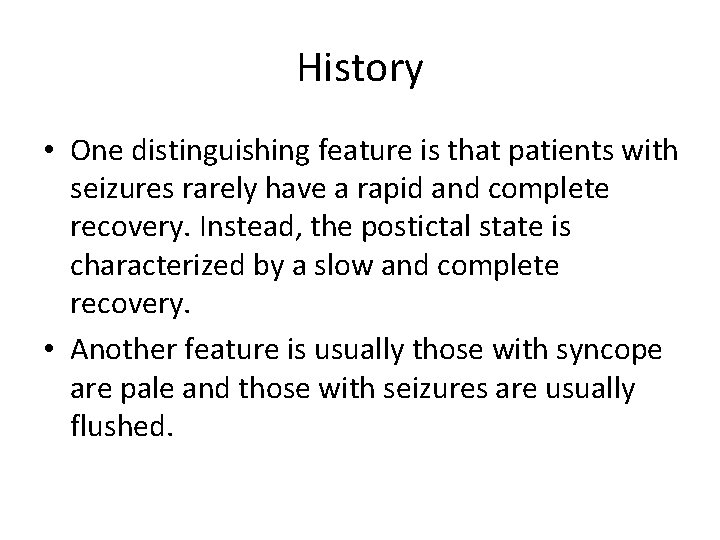 History

• One distinguishing feature is that patients with seizures rarely have a rapid and complete recovery. Instead, the postictal state is characterized by a slow and complete recovery.

• Another feature is usually those with syncope are pale and those with seizures are usually flushed.